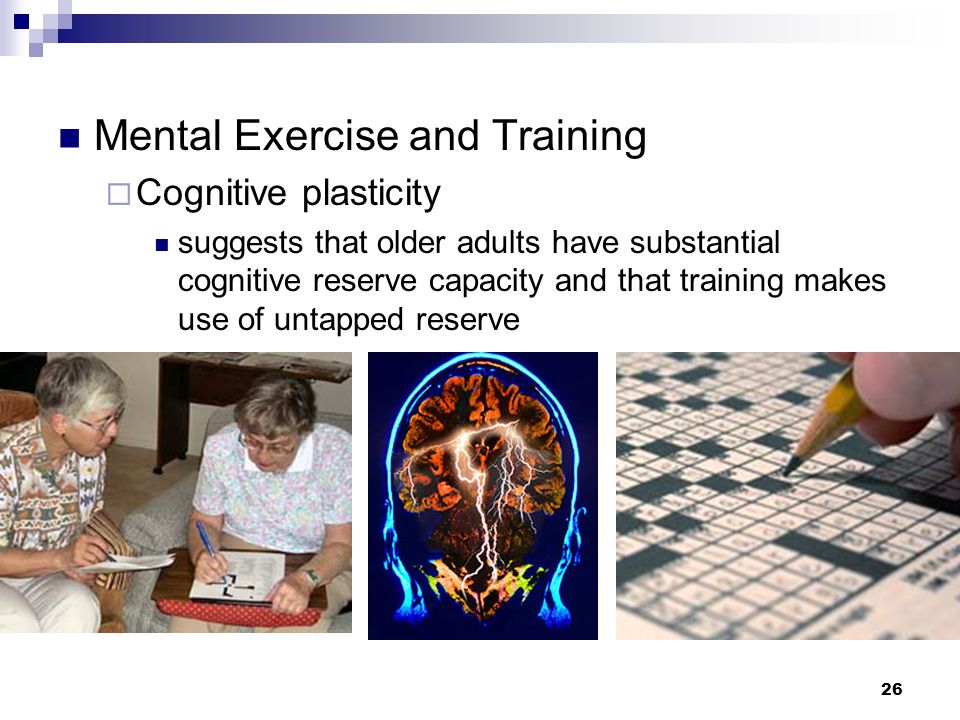 Mental Exercise and Training

Cognitive plasticity

suggests that older adults have substantial cognitive reserve capacity and that training makes use of untapped reserve

26